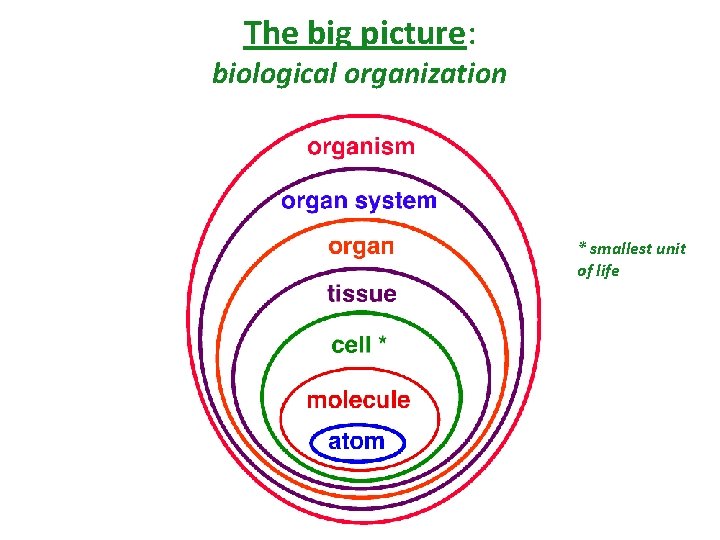 The big picture:
biological organization

organism
organ system
organ
tissue
cell *
molecule
atom

* smallest unit of life